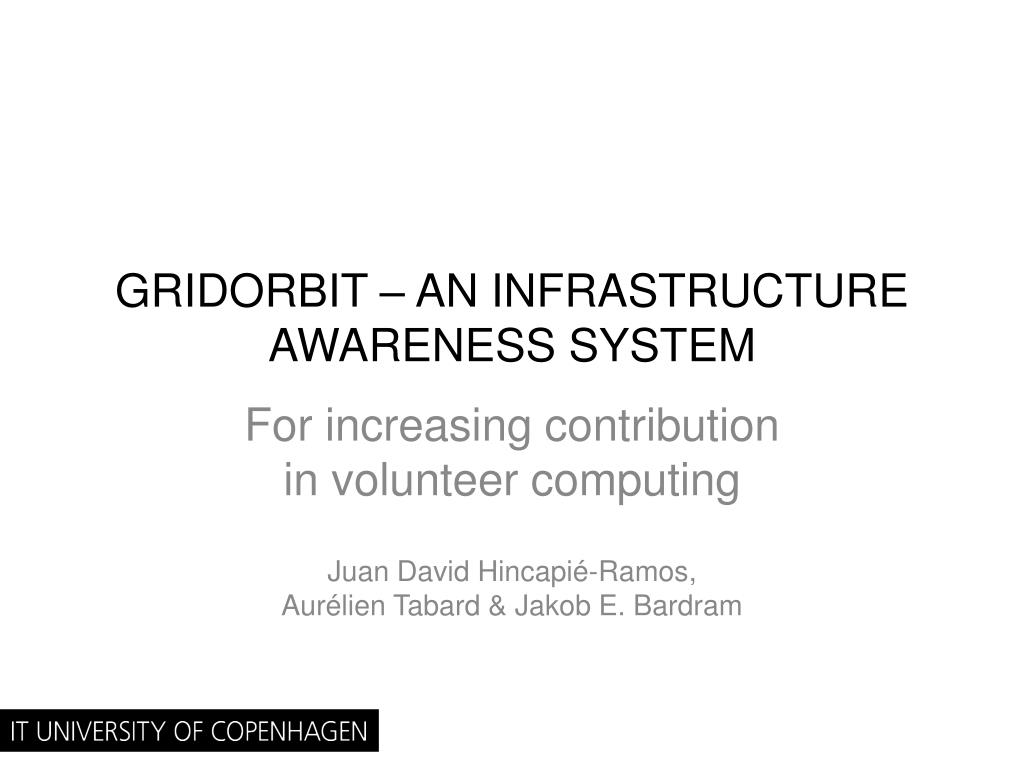 GRIDORBIT – AN INFRASTRUCTURE AWARENESS SYSTEM

For increasing contribution in volunteer computing

Juan David Hincapié-Ramos, Aurélien Tabard & Jakob E. Bardram

IT UNIVERSITY OF COPENHAGEN